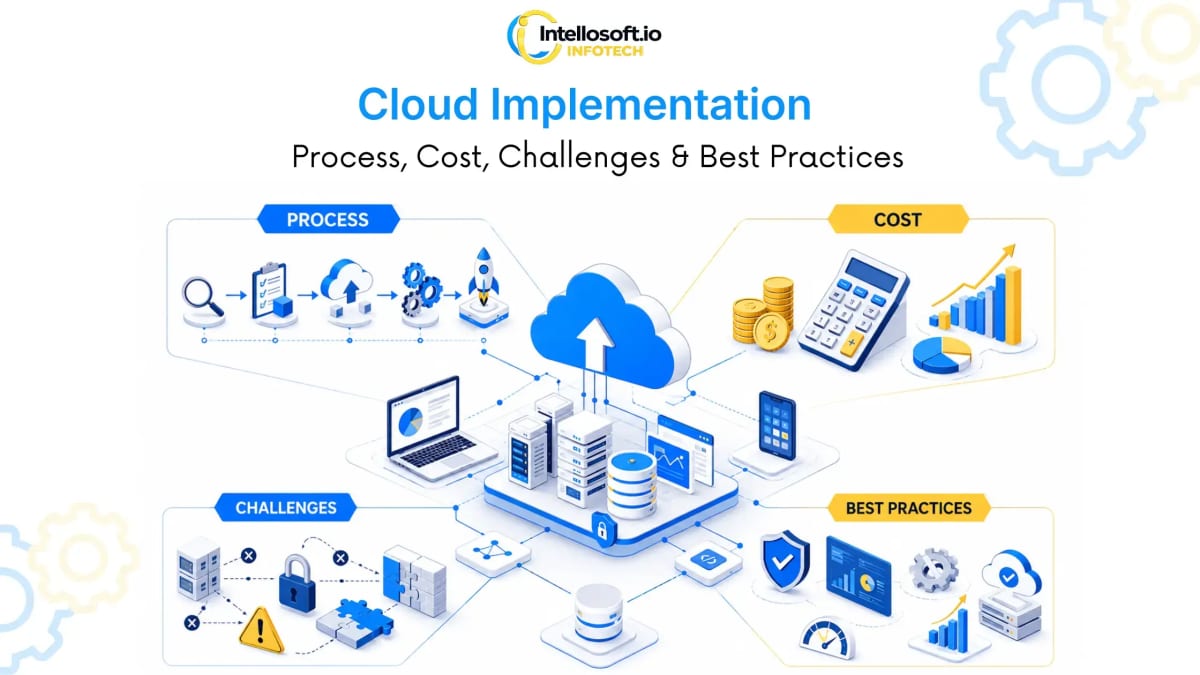 Intellosoft.io
INFOTECH

Cloud Implementation

Process, Cost, Challenges & Best Practices

PROCESS

COST

CHALLENGES

BEST PRACTICES